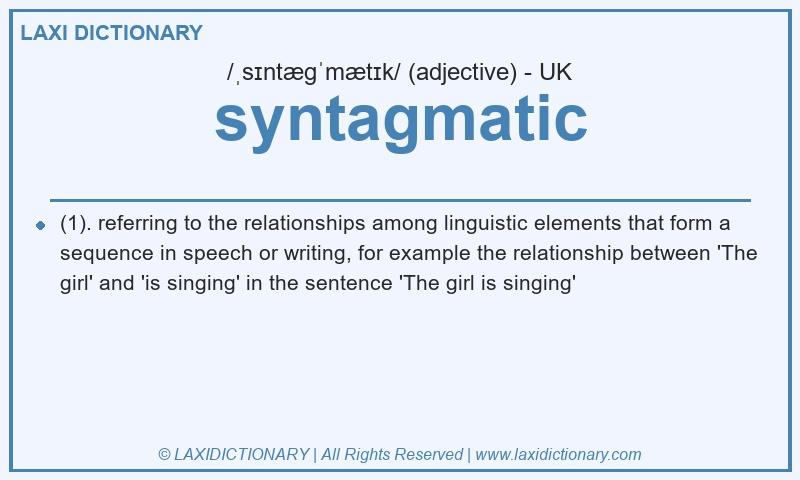 LAXI DICTIONARY

/ˌsɪntæɡˈmætɪk/ (adjective) - UK

syntagmatic

(1). referring to the relationships among linguistic elements that form a sequence in speech or writing, for example the relationship between 'The girl' and 'is singing' in the sentence 'The girl is singing'

© LAXIDICTIONARY | All Rights Reserved | www.laxidictionary.com